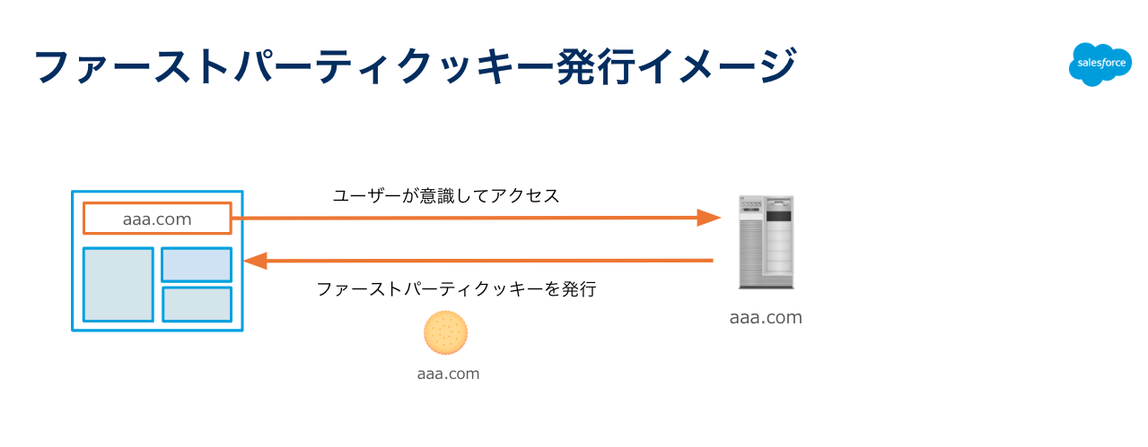 ファーストパーティクッキー発行イメージ

salesforce

aaa.com

ユーザーが意識してアクセス

ファーストパーティクッキーを発行

aaa.com

aaa.com